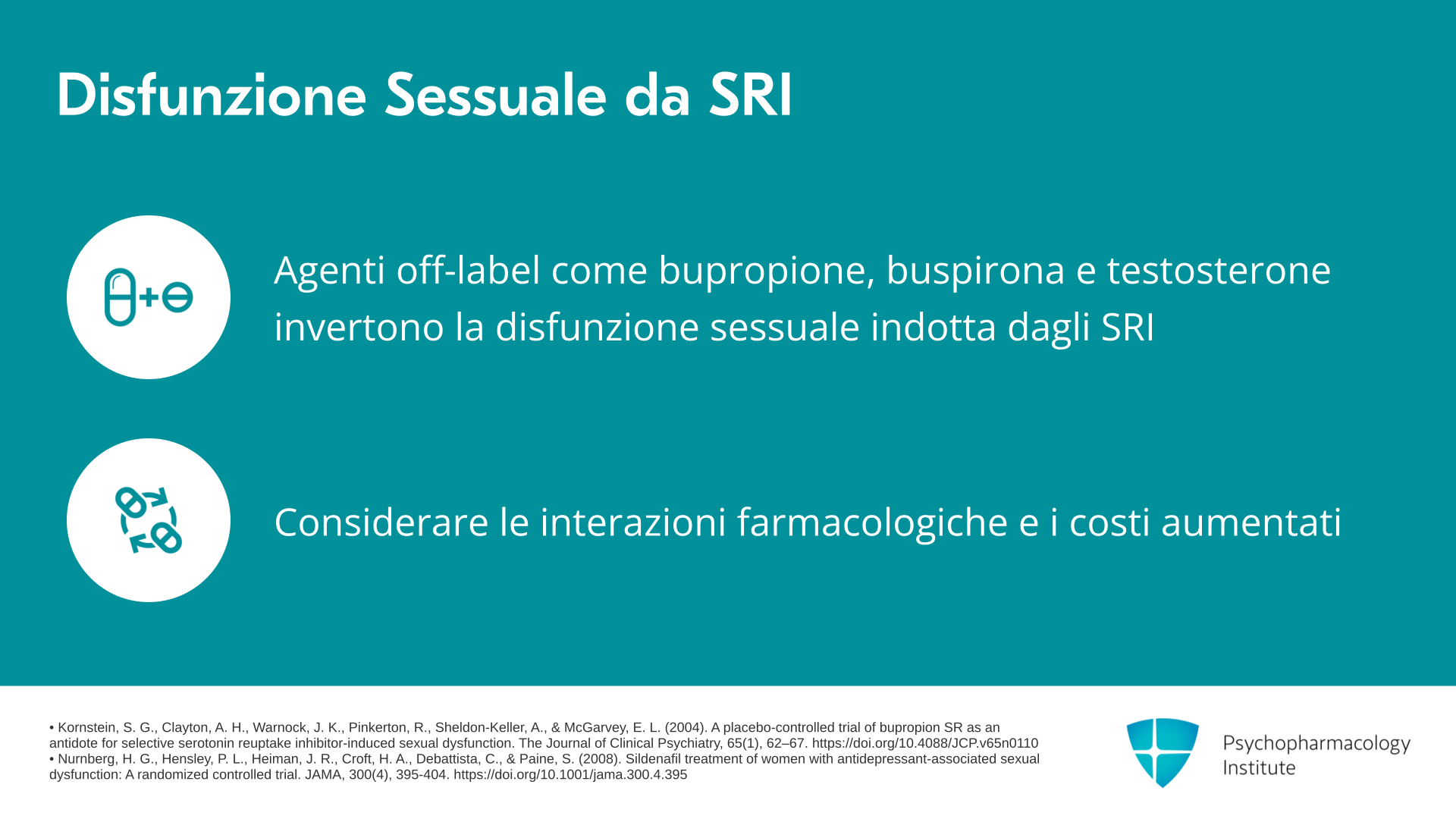 Disfunzione Sessuale da SRI

Agenti off-label come bupropione, buspirona e testosterone invertono la disfunzione sessuale indotta dagli SRI

Considerare le interazioni farmacologiche e i costi aumentati

• Kornstein, S. G., Clayton, A. H., Warnock, J. K., Pinkerton, R., Sheldon-Keller, A., & McGarvey, E. L. (2004). A placebo-controlled trial of bupropion SR as an antidote for selective serotonin reuptake inhibitor-induced sexual dysfunction. The Journal of Clinical Psychiatry, 65(1), 62–67. https://doi.org/10.4088/JCP.v65n0110
• Nurnberg, H. G., Hensley, P. L., Heiman, J. R., Croft, H. A., Debattista, C., & Paine, S. (2008). Sildenafil treatment of women with antidepressant-associated sexual dysfunction: A randomized controlled trial. JAMA, 300(4), 395-404. https://doi.org/10.1001/jama.300.4.395

Psychopharmacology
Institute